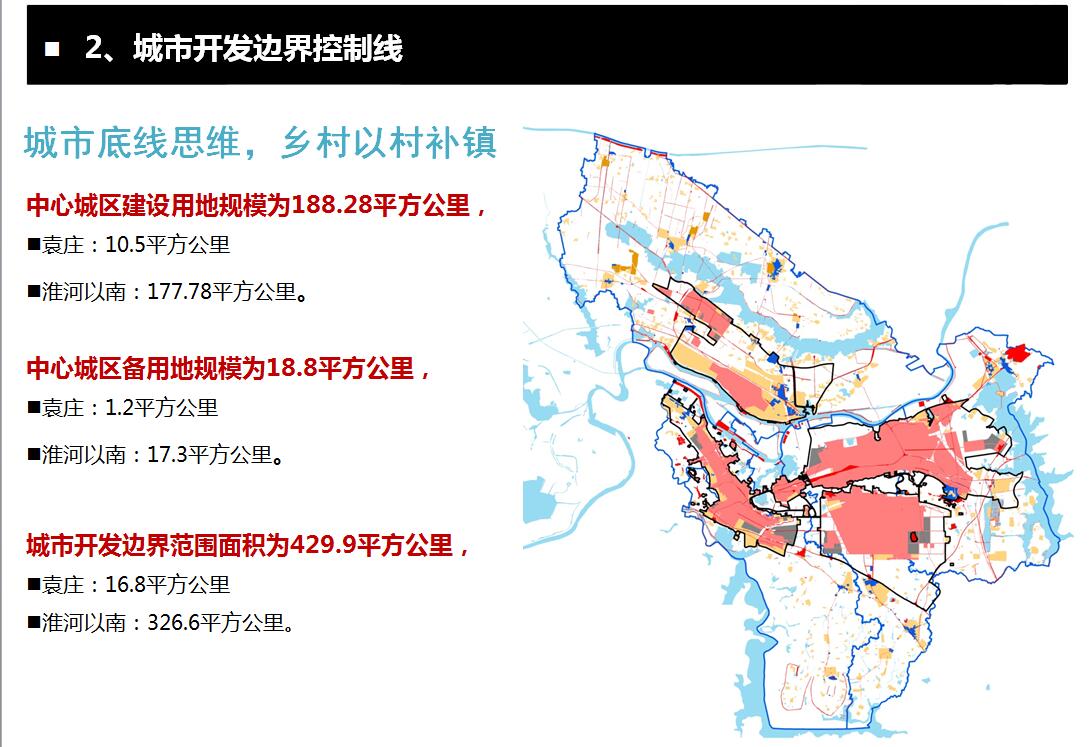 ■ 2、城市开发边界控制线

城市底线思维，乡村以村补镇

中心城区建设用地规模为188.28平方公里，
■袁庄：10.5平方公里
■淮河以南：177.78平方公里。

中心城区备用地规模为18.8平方公里，
■袁庄：1.2平方公里
■淮河以南：17.3平方公里。

城市开发边界范围面积为429.9平方公里，
■袁庄：16.8平方公里
■淮河以南：326.6平方公里。